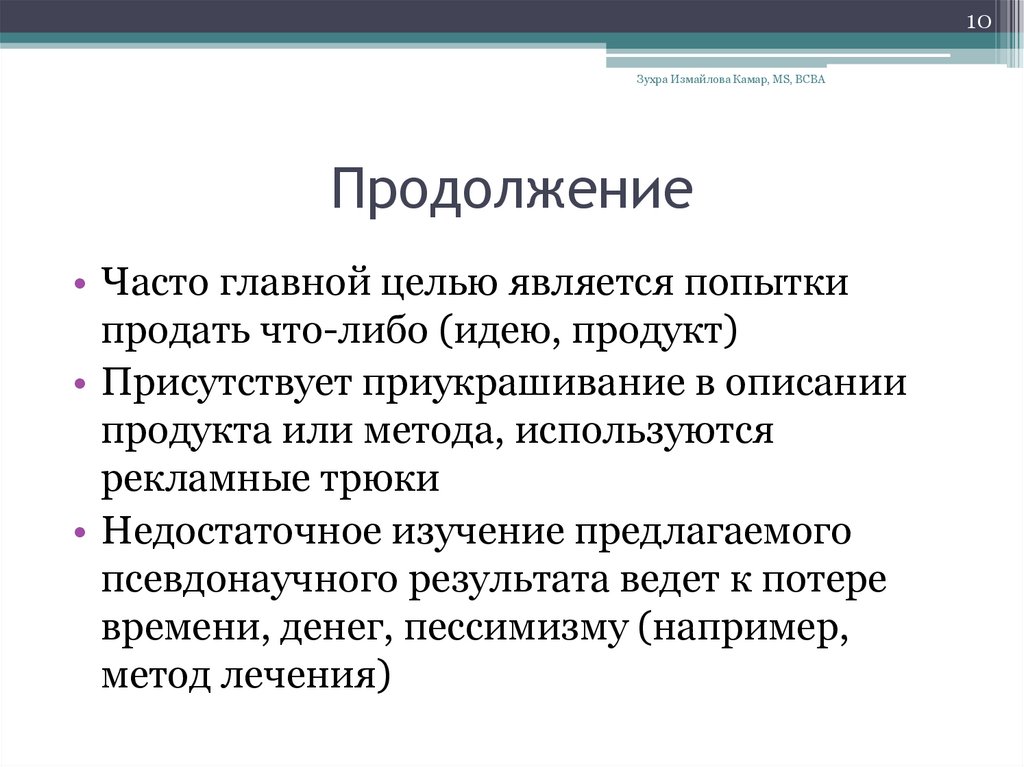 10

Зухра Измайлова Камар, MS, BCBA

Продолжение

• Часто главной целью является попытки продать что-либо (идею, продукт)
• Присутствует приукрашивание в описании продукта или метода, используются рекламные трюки
• Недостаточное изучение предлагаемого псевдонаучного результата ведет к потере времени, денег, пессимизму (например, метод лечения)